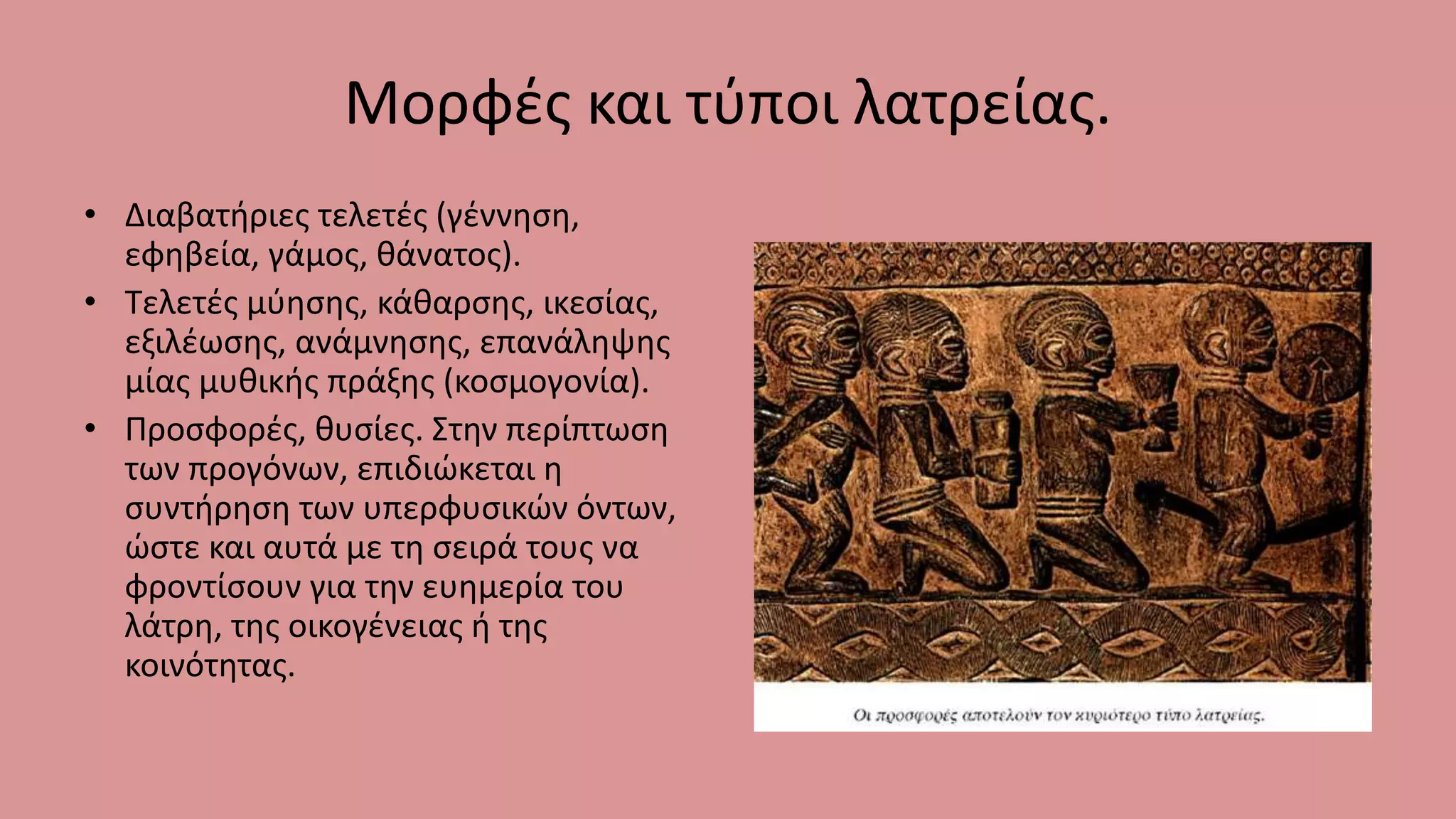 Μορφές και τύποι λατρείας.

• Διαβατήριες τελετές (γέννηση, εφηβεία, γάμος, θάνατος).
• Τελετές μύησης, κάθαρσης, ικεσίας, εξιλέωσης, ανάμνησης, επανάληψης μίας μυθικής πράξης (κοσμογονία).
• Προσφορές, θυσίες. Στην περίπτωση των προγόνων, επιδιώκεται η συντήρηση των υπερφυσικών όντων, ώστε και αυτά με τη σειρά τους να φροντίσουν για την ευημερία του λάτρη, της οικογένειας ή της κοινότητας.

Οι προσφορές αποτελούν τον κυριότερο τύπο λατρείας.